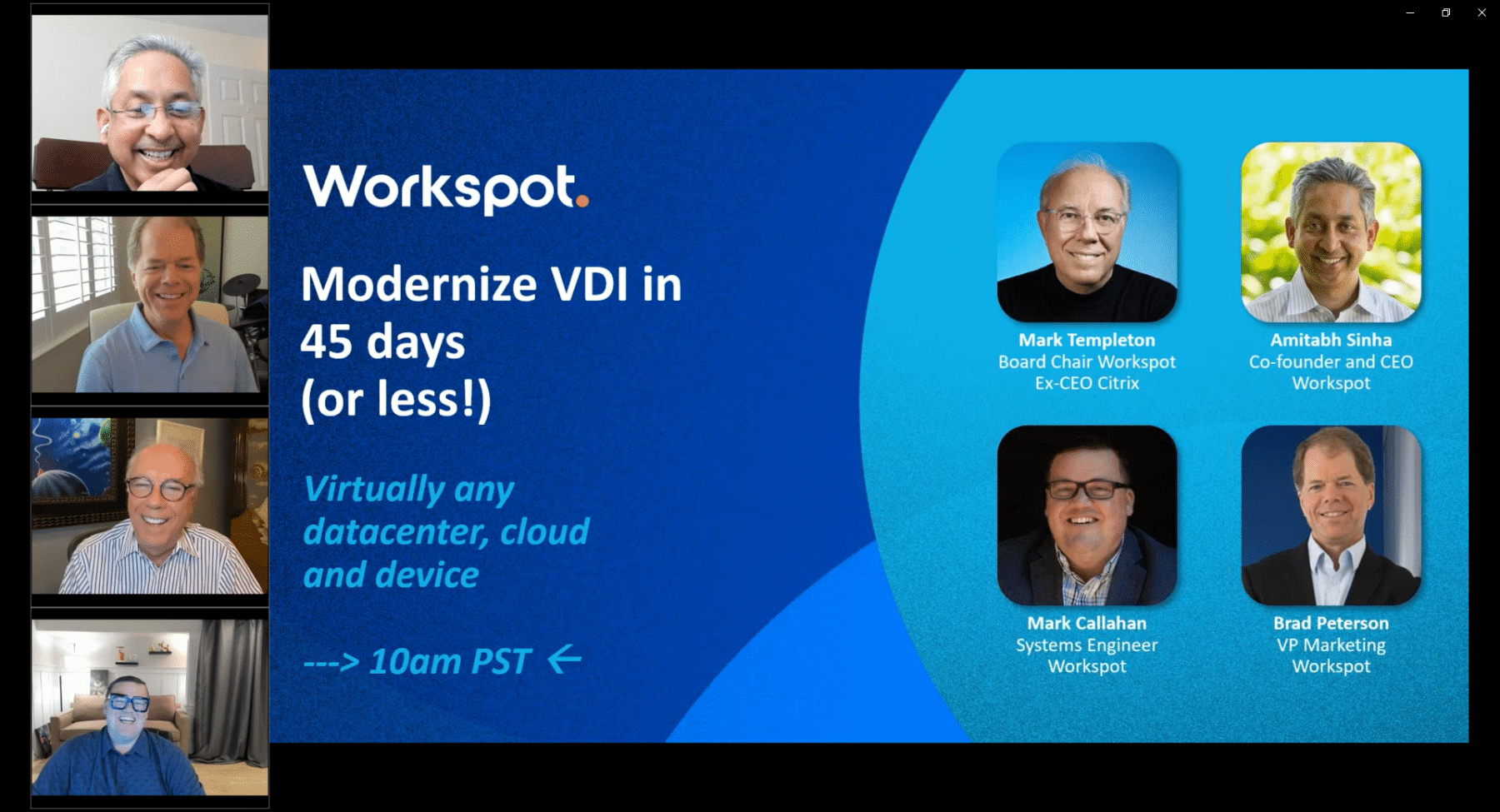 Workspot.

Modernize VDI in 45 days (or less!)

Virtually any datacenter, cloud and device

---> 10am PST ←

Mark Templeton
Board Chair Workspot
Ex-CEO Citrix

Amitabh Sinha
Co-founder and CEO
Workspot

Mark Callahan
Systems Engineer
Workspot

Brad Peterson
VP Marketing
Workspot